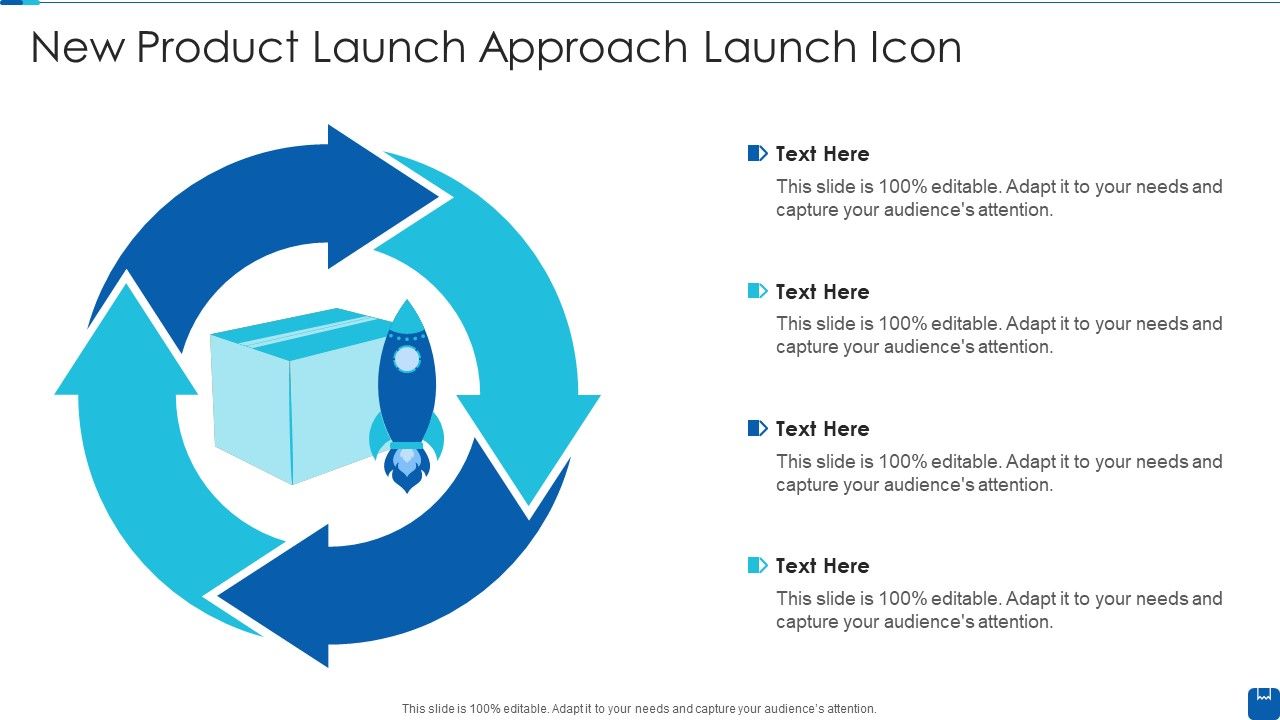 New Product Launch Approach Launch Icon

Text Here

This slide is 100% editable. Adapt it to your needs and capture your audience's attention.

Text Here

This slide is 100% editable. Adapt it to your needs and capture your audience's attention.

Text Here

This slide is 100% editable. Adapt it to your needs and capture your audience's attention.

Text Here

This slide is 100% editable. Adapt it to your needs and capture your audience's attention.

This slide is 100% editable. Adapt it to your needs and capture your audience's attention.